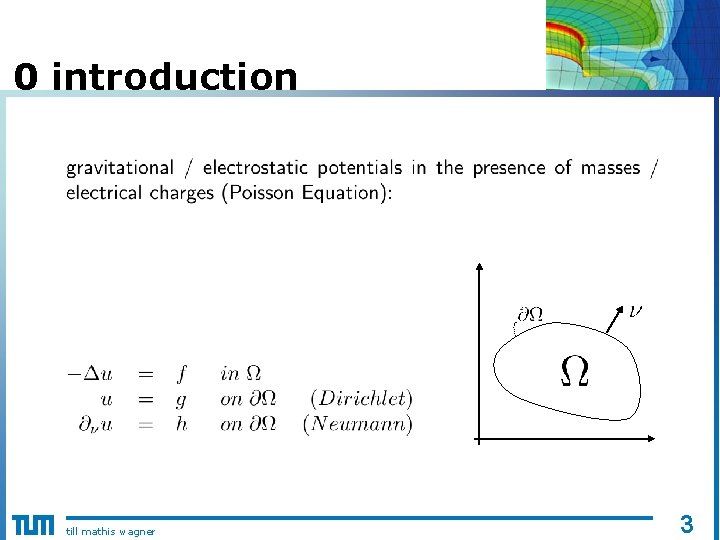 0 introduction

gravitational / electrostatic potentials in the presence of masses / electrical charges (Poisson Equation):

$-\Delta u = f \quad in\ \Omega$
$u = g \quad on\ \partial\Omega \quad (Dirichlet)$
$\partial_\nu u = h \quad on\ \partial\Omega \quad (Neumann)$

$\partial\Omega$
$\nu$
$\Omega$

TUM
till mathis wagner
3